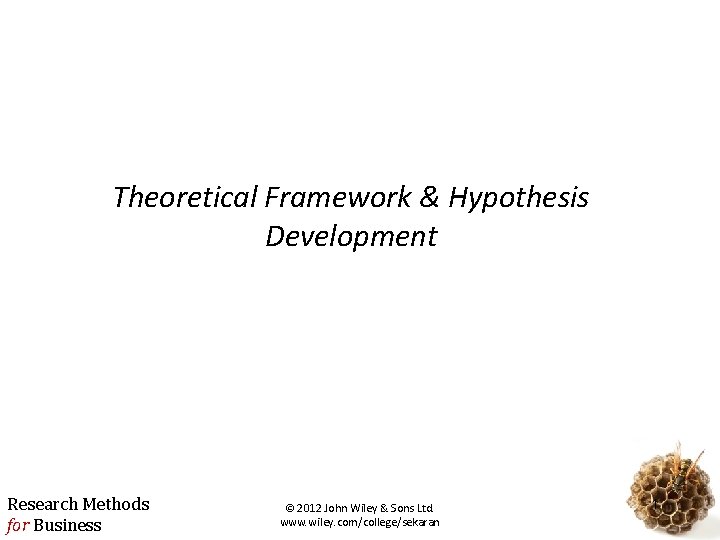 Theoretical Framework & Hypothesis Development

Research Methods
for Business

© 2012 John Wiley & Sons Ltd
www.wiley.com/college/sekaran